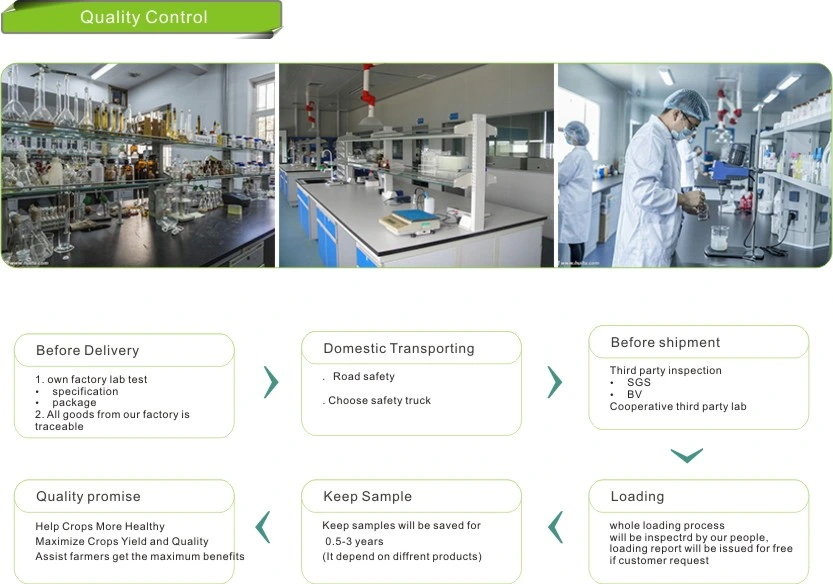 Quality Control

Before Delivery

1. own factory lab test
• specification
• package
2. All goods from our factory is traceable

Domestic Transporting

. Road safety

. Choose safety truck

Before shipment

Third party inspection
• SGS
• BV
Cooperative third party lab

Loading

whole loading process will be inspectrd by our people, loading report will be issued for free if customer request

Keep Sample

Keep samples will be saved for 0.5-3 years
(It depend on diffrent products)

Quality promise

Help Crops More Healthy
Maximize Crops Yield and Quality
Assist farmers get the maximum benefits